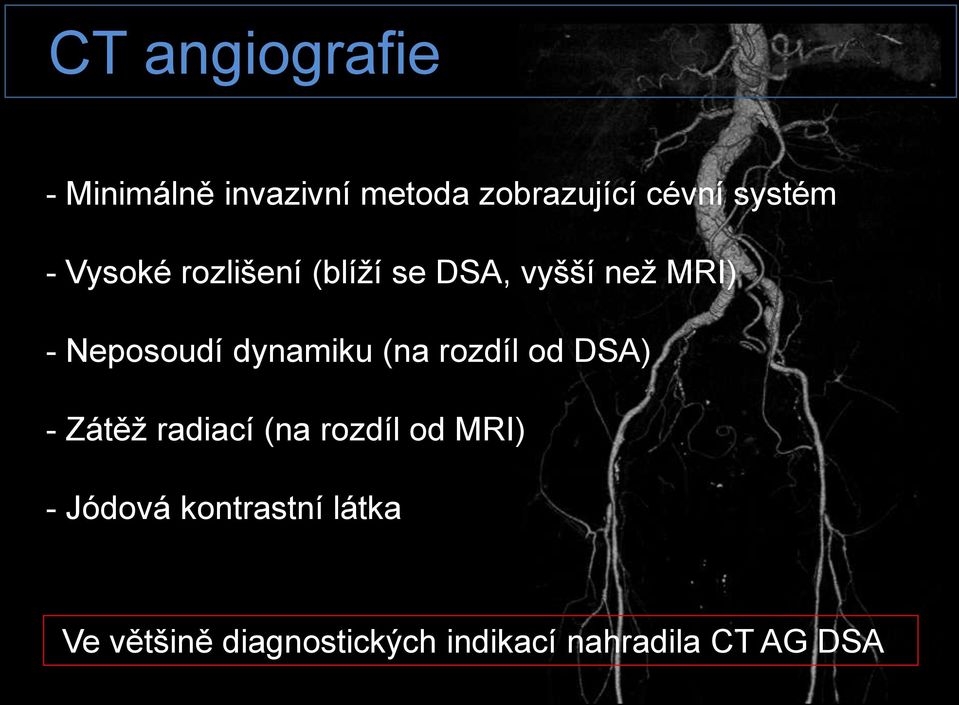 CT angiografie

- Minimálně invazivní metoda zobrazující cévní systém

- Vysoké rozlišení (blíží se DSA, vyšší než MRI)

- Neposoudí dynamiku (na rozdíl od DSA)

- Zátěž radiací (na rozdíl od MRI)

- Jódová kontrastní látka

Ve většině diagnostických indikací nahradila CT AG DSA